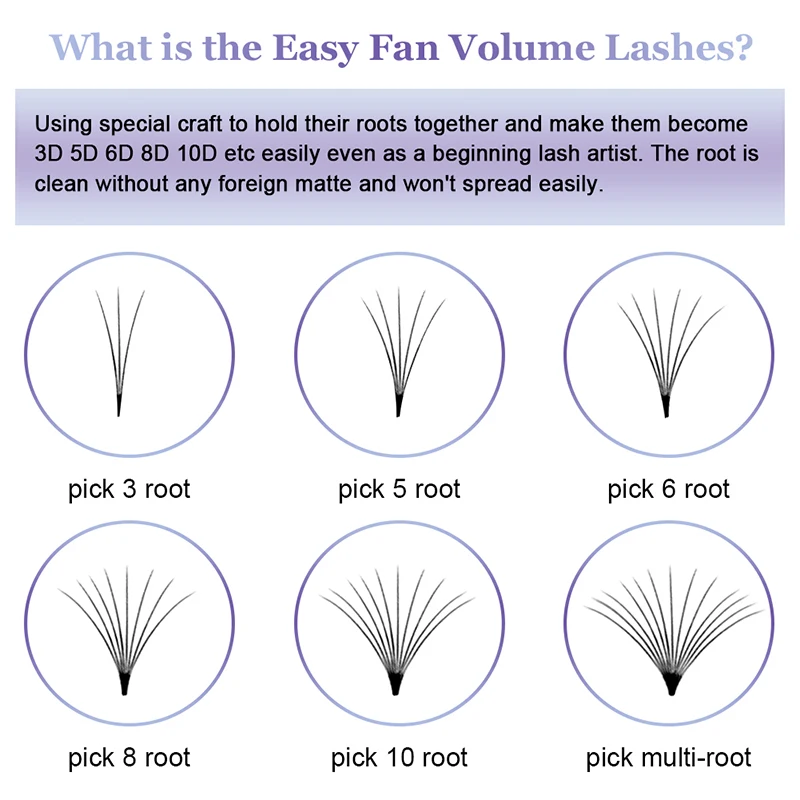 What is the Easy Fan Volume Lashes?

Using special craft to hold their roots together and make them become 3D 5D 6D 8D 10D etc easily even as a beginning lash artist. The root is clean without any foreign matte and won't spread easily.

pick 3 root

pick 5 root

pick 6 root

pick 8 root

pick 10 root

pick multi-root